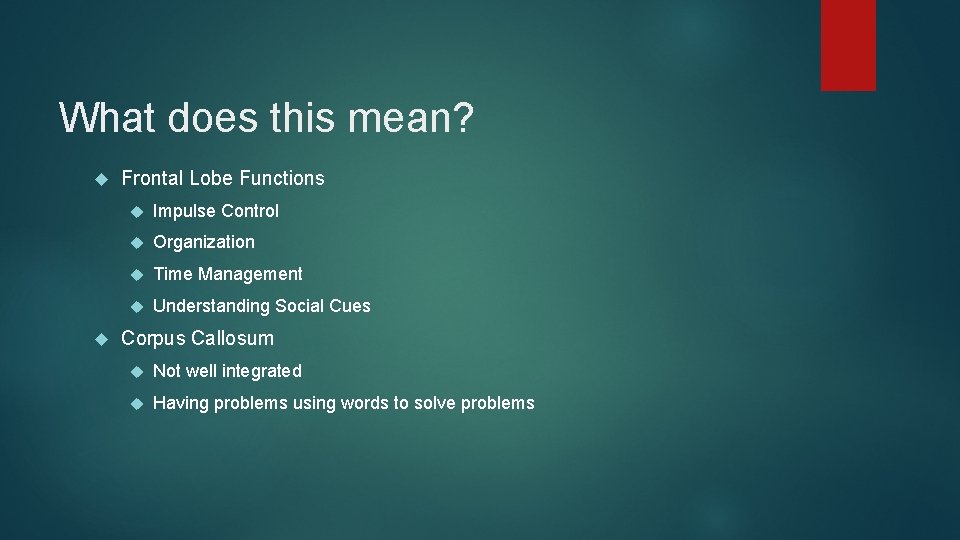 What does this mean?

Frontal Lobe Functions

Impulse Control

Organization

Time Management

Understanding Social Cues

Corpus Callosum

Not well integrated

Having problems using words to solve problems